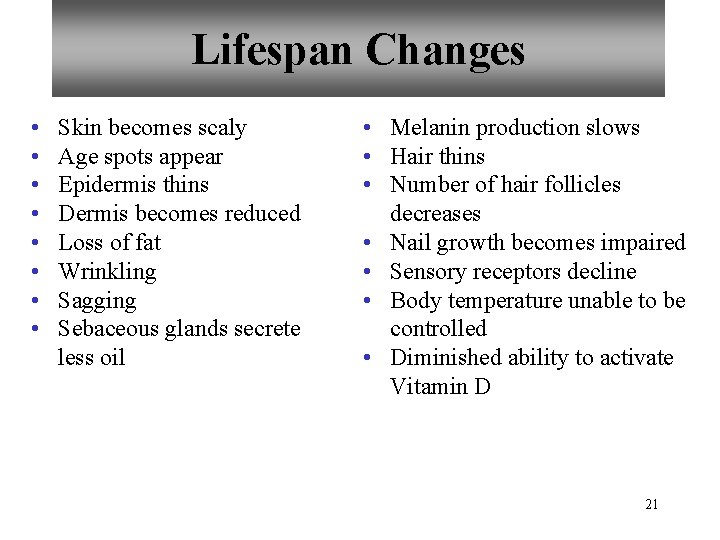 Lifespan Changes

• Skin becomes scaly
• Age spots appear
• Epidermis thins
• Dermis becomes reduced
• Loss of fat
• Wrinkling
• Sagging
• Sebaceous glands secrete less oil

• Melanin production slows
• Hair thins
• Number of hair follicles decreases
• Nail growth becomes impaired
• Sensory receptors decline
• Body temperature unable to be controlled
• Diminished ability to activate Vitamin D

21